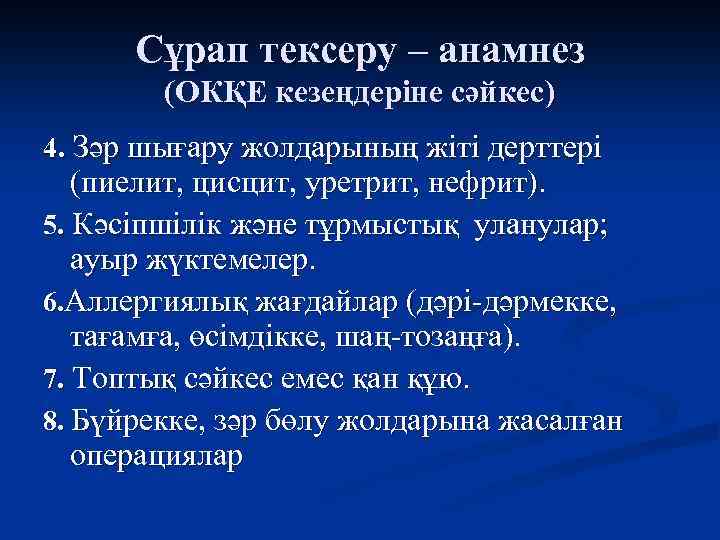 Сұрап тексеру – анамнез
(ОКҚЕ кезеңдеріне сәйкес)

4. Зәр шығару жолдарының жіті дерттері (пиелит, цисцит, уретрит, нефрит).

5. Кәсіпшілік және тұрмыстық уланулар; ауыр жүктемелер.

6.Аллергиялық жағдайлар (дәрі-дәрмекке, тағамға, өсімдікке, шаң-тозаңға).

7. Топтық сәйкес емес қан құю.

8. Бүйрекке, зәр бөлу жолдарына жасалған операциялар